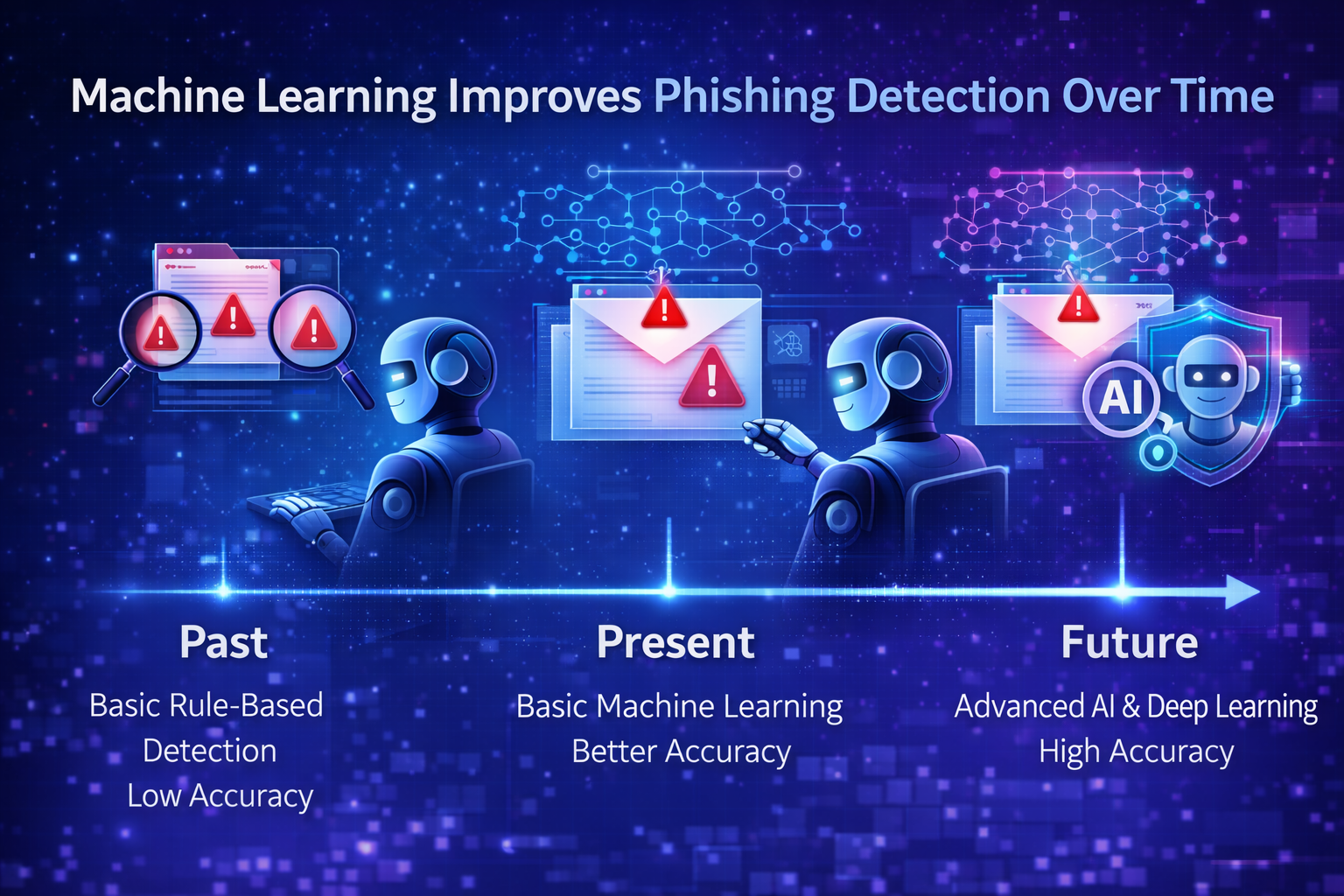 Machine Learning Improves Phishing Detection Over Time

AI

Past

Basic Rule-Based Detection

Low Accuracy

Present

Basic Machine Learning

Better Accuracy

Future

Advanced AI & Deep Learning

High Accuracy